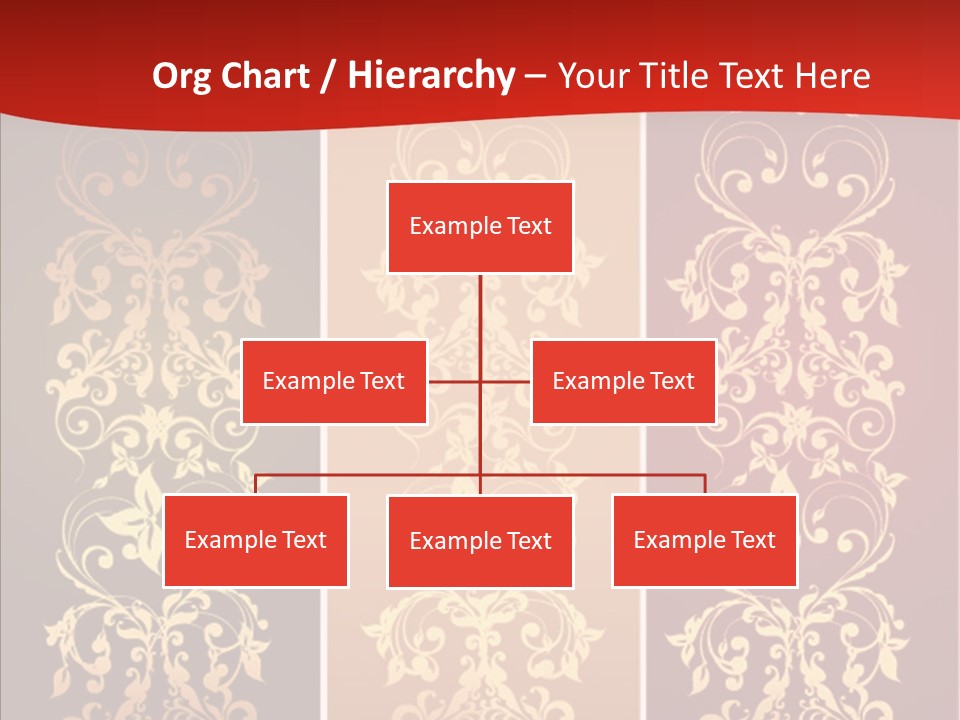 Org Chart / Hierarchy – Your Title Text Here

Example Text

Example Text

Example Text

Example Text

Example Text

Example Text